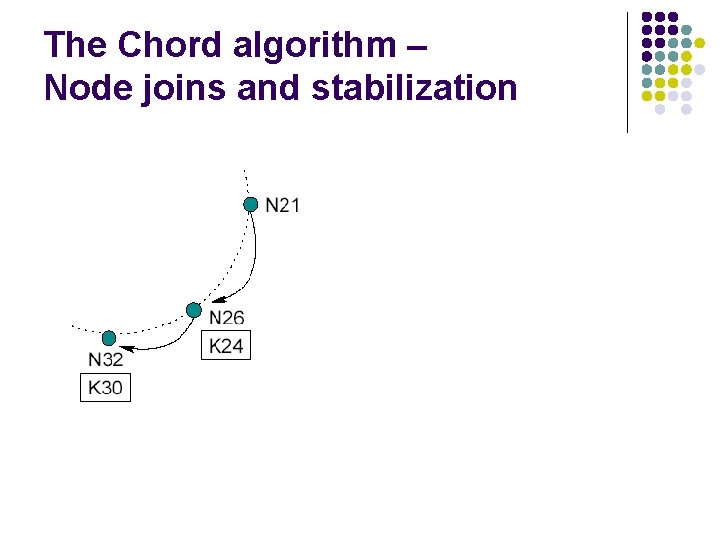 The Chord algorithm – Node joins and stabilization

N21

N26

K24

N32

K30